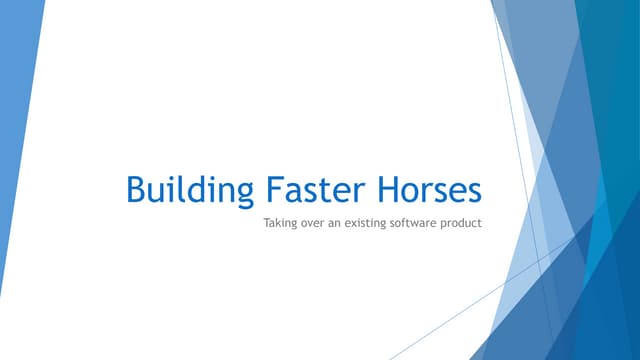 Building Faster Horses

Taking over an existing software product